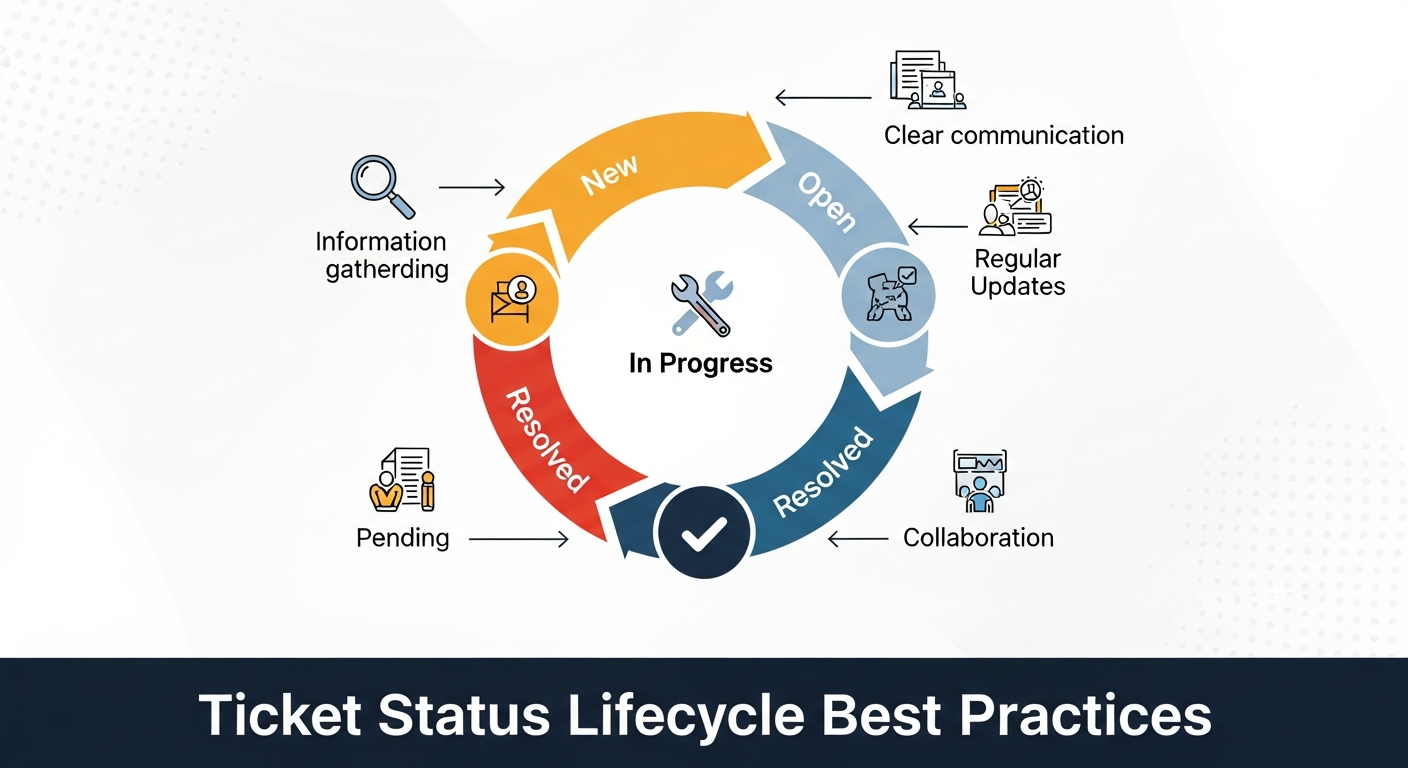 Clear communication

Information gatherding

New

Open

Regular Updates

In Progress

Resolved

Resolved

Pending

Collaboration

Ticket Status Lifecycle Best Practices